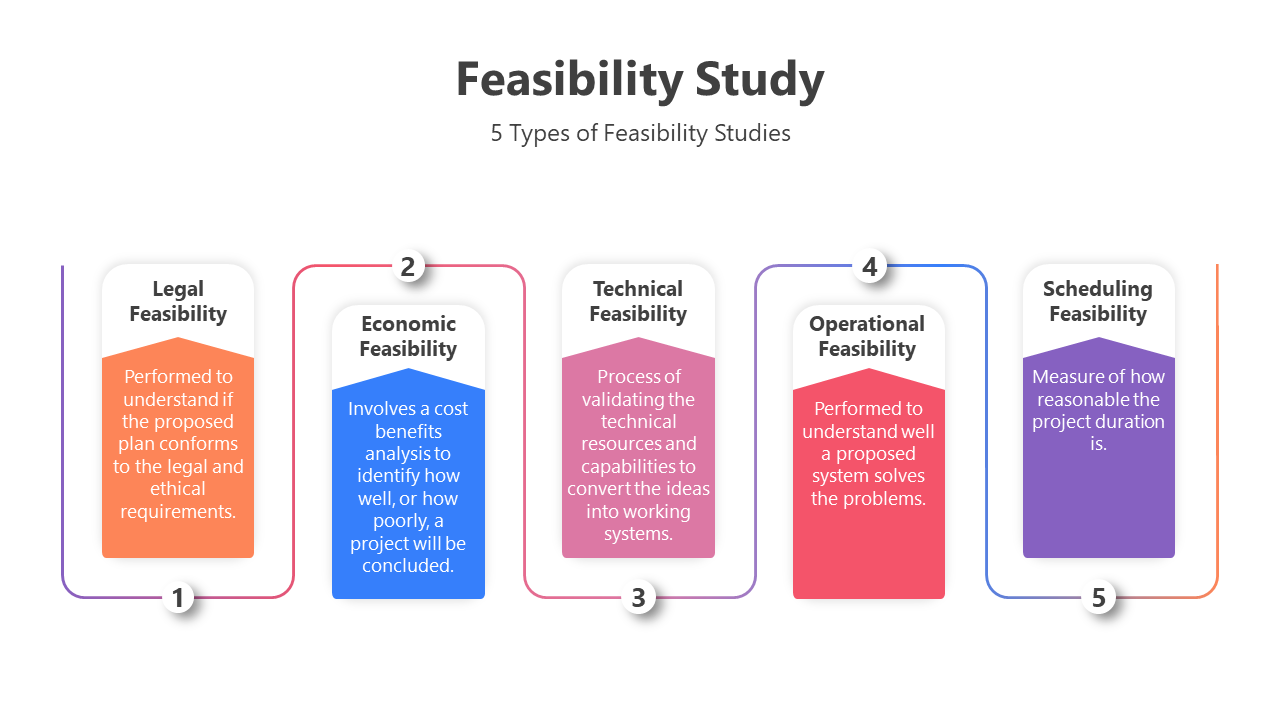 Feasibility Study

5 Types of Feasibility Studies

1

Legal Feasibility

Performed to understand if the proposed plan conforms to the legal and ethical requirements.

2

Economic Feasibility

Involves a cost benefits analysis to identify how well, or how poorly, a project will be concluded.

3

Technical Feasibility

Process of validating the technical resources and capabilities to convert the ideas into working systems.

4

Operational Feasibility

Performed to understand well a proposed system solves the problems.

5

Scheduling Feasibility

Measure of how reasonable the project duration is.